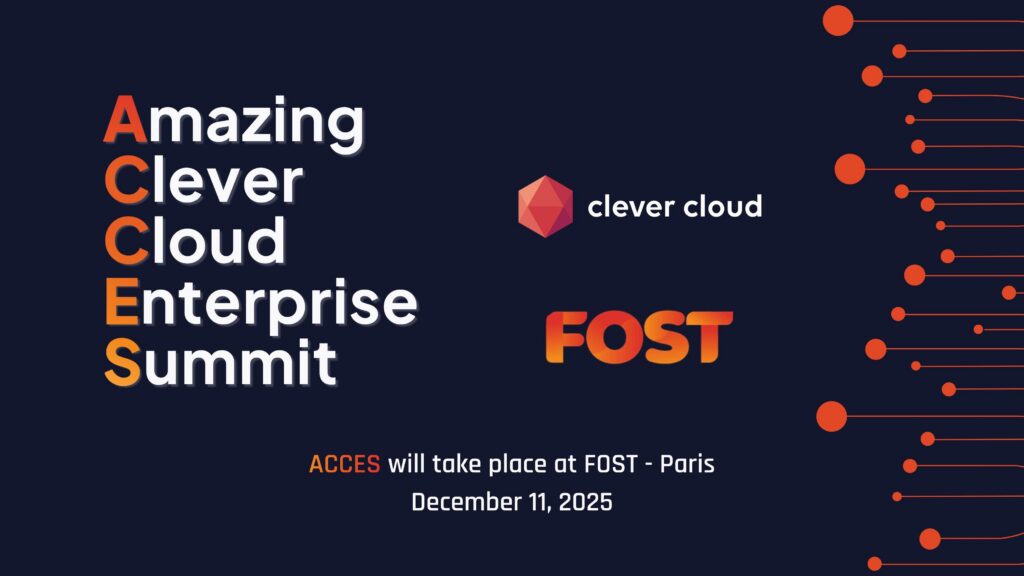 Amazing
Clever
Cloud
Enterprise
Summit

clever cloud

FOST

ACCES will take place at FOST - Paris
December 11, 2025